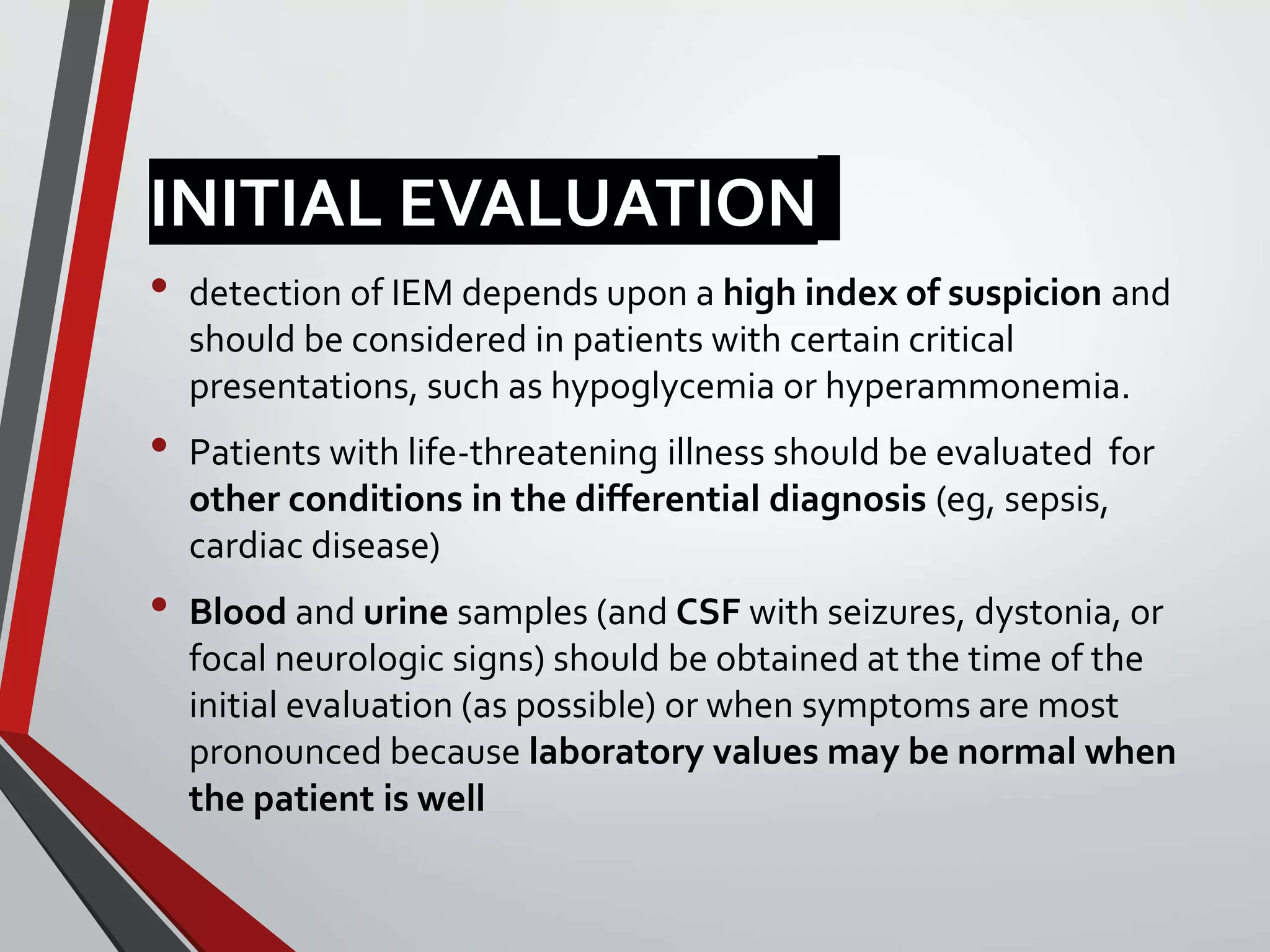 INITIAL EVALUATION

• detection of IEM depends upon a high index of suspicion and should be considered in patients with certain critical presentations, such as hypoglycemia or hyperammonemia.

• Patients with life-threatening illness should be evaluated for other conditions in the differential diagnosis (eg, sepsis, cardiac disease)

• Blood and urine samples (and CSF with seizures, dystonia, or focal neurologic signs) should be obtained at the time of the initial evaluation (as possible) or when symptoms are most pronounced because laboratory values may be normal when the patient is well